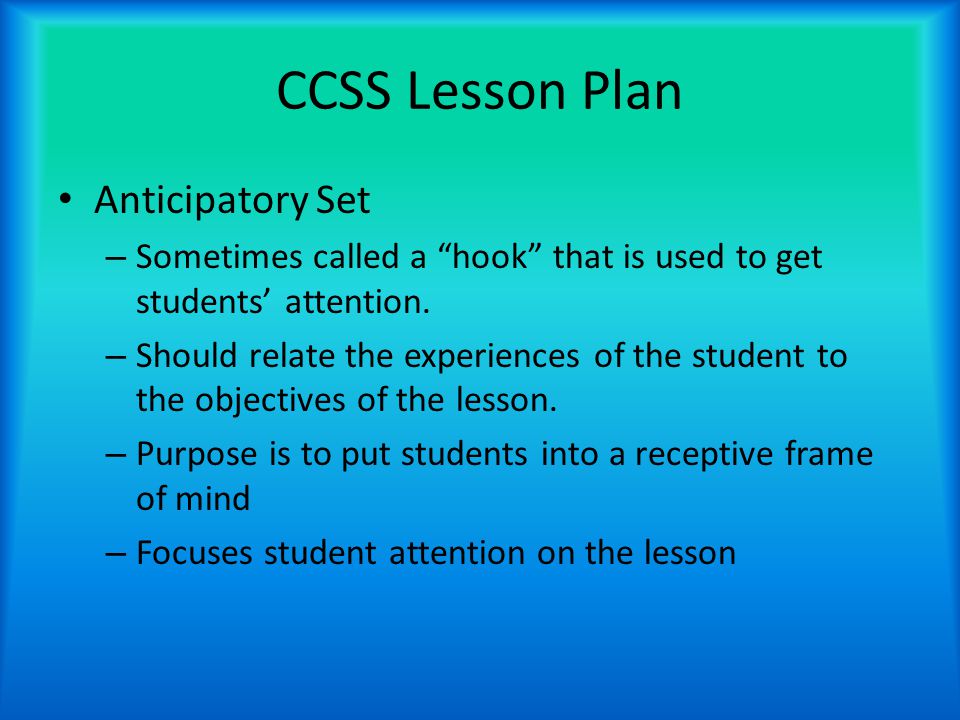 CCSS Lesson Plan

• Anticipatory Set
– Sometimes called a “hook” that is used to get students’ attention.
– Should relate the experiences of the student to the objectives of the lesson.
– Purpose is to put students into a receptive frame of mind
– Focuses student attention on the lesson